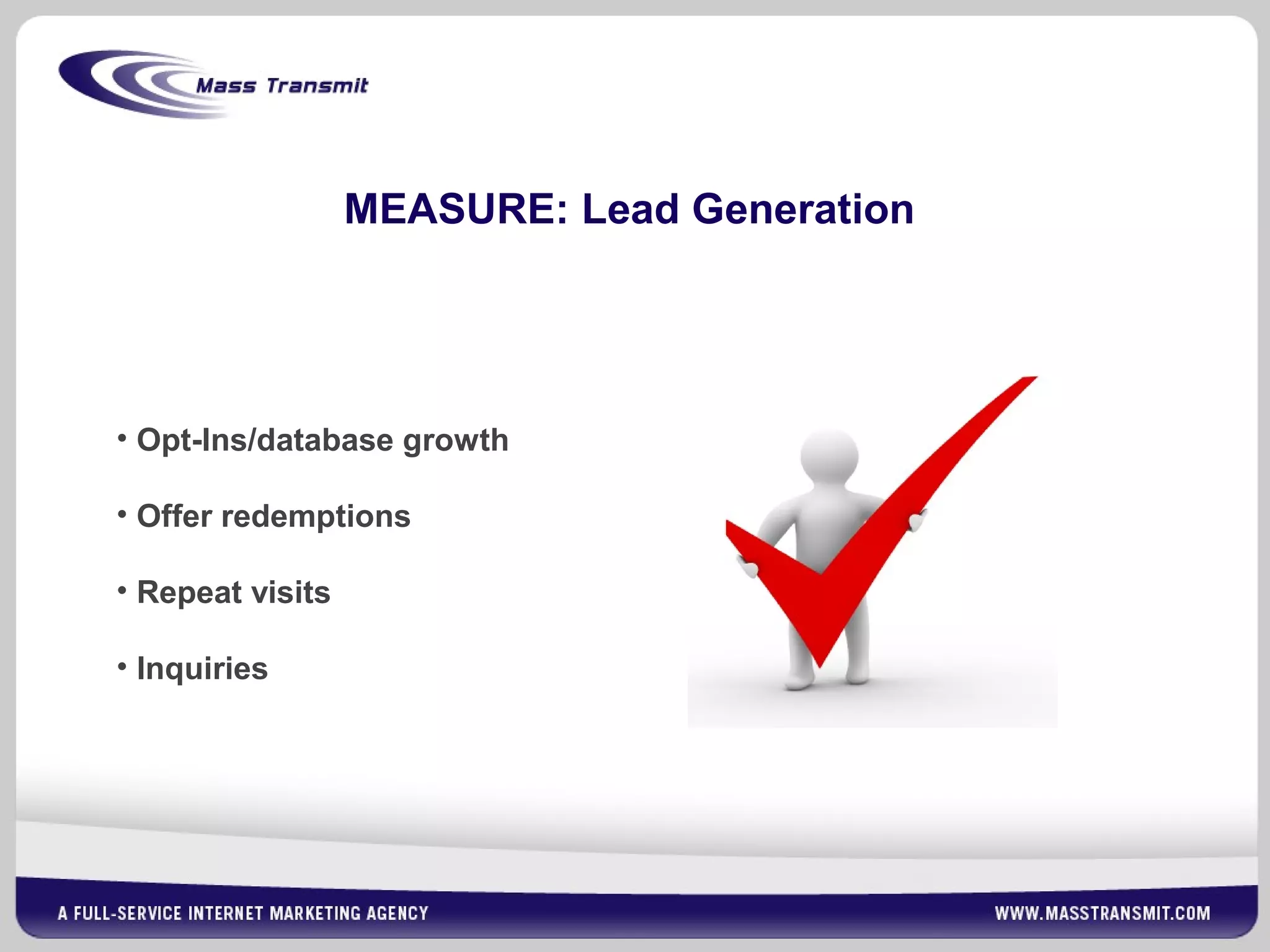 Mass Transmit

MEASURE: Lead Generation

• Opt-Ins/database growth

• Offer redemptions

• Repeat visits

• Inquiries

A FULL-SERVICE INTERNET MARKETING AGENCY

WWW.MASSTRANSMIT.COM